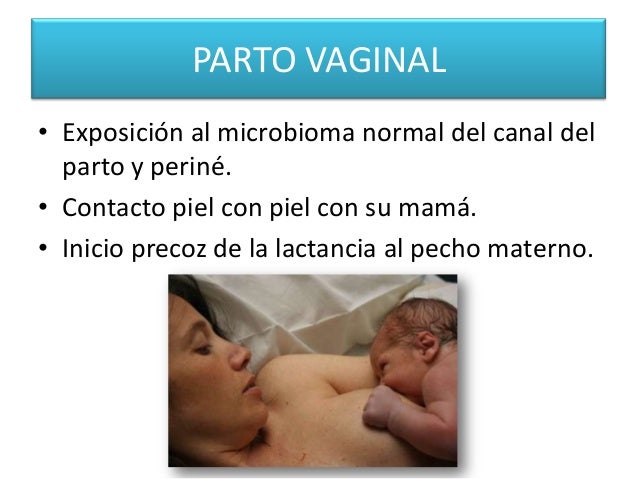 PARTO VAGINAL

• Exposición al microbioma normal del canal del parto y periné.
• Contacto piel con piel con su mamá.
• Inicio precoz de la lactancia al pecho materno.